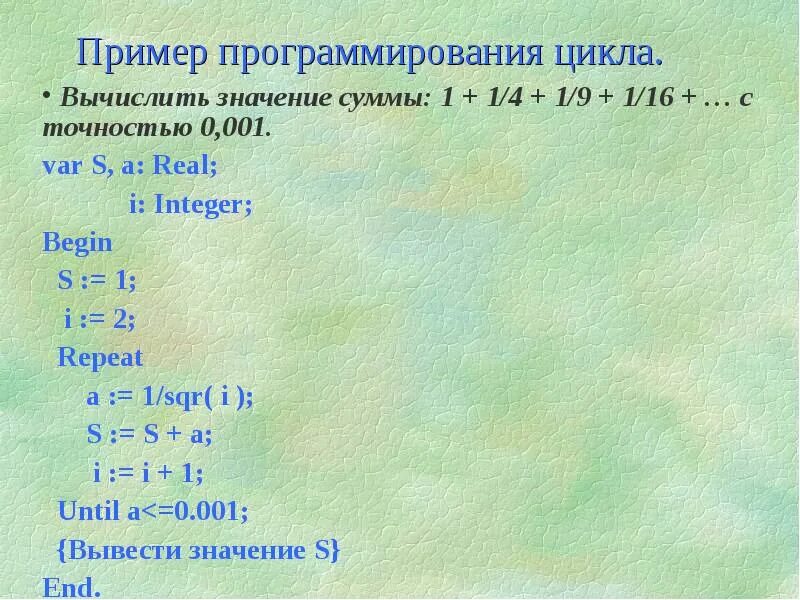 Пример программирования цикла.

• Вычислить значение суммы: 1 + 1/4 + 1/9 + 1/16 + … с точностью 0,001.

var S, a: Real;
i: Integer;
Begin
S := 1;
i := 2;
Repeat
a := 1/sqr( i );
S := S + a;
i := i + 1;
Until a<=0.001;
{Вывести значение S}
End.